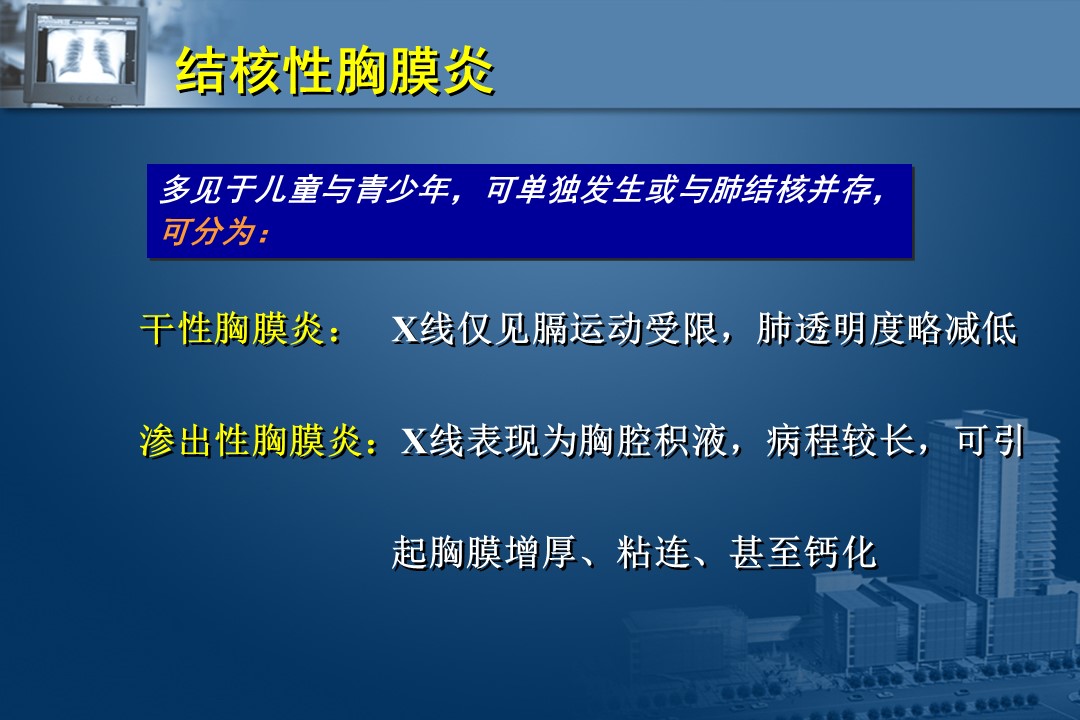 结核性胸膜炎

多见于儿童与青少年，可单独发生或与肺结核并存，可分为：

干性胸膜炎：　X线仅见膈运动受限，肺透明度略减低

渗出性胸膜炎：X线表现为胸腔积液，病程较长，可引起胸膜增厚、粘连、甚至钙化